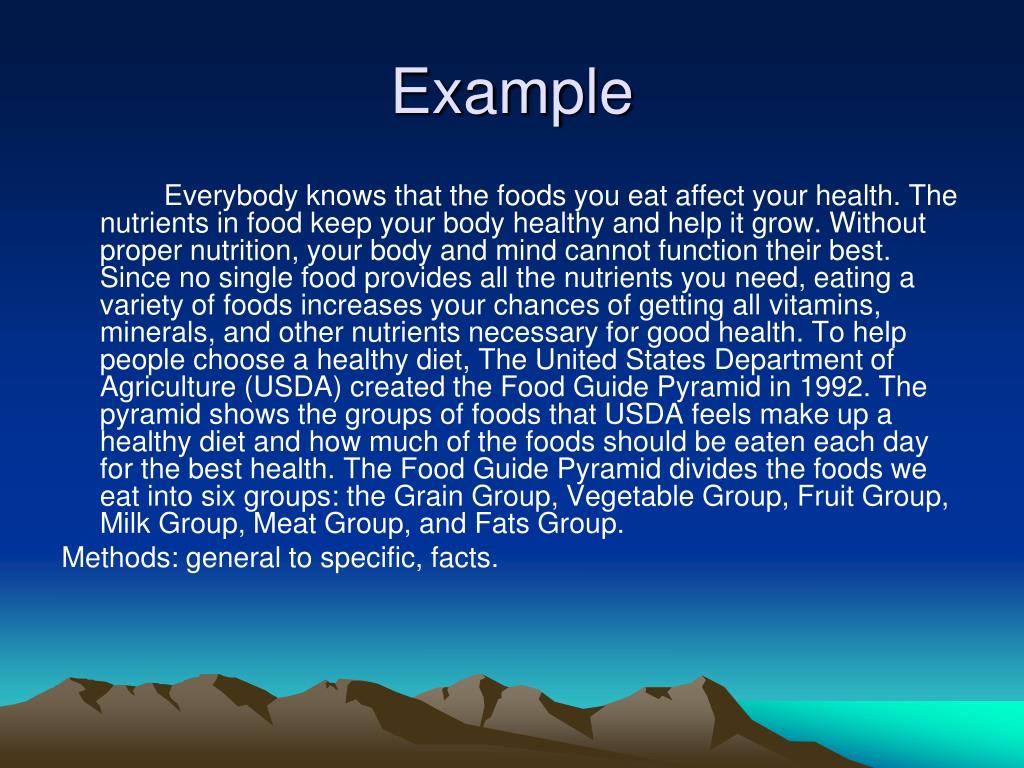 Example

Everybody knows that the foods you eat affect your health. The nutrients in food keep your body healthy and help it grow. Without proper nutrition, your body and mind cannot function their best. Since no single food provides all the nutrients you need, eating a variety of foods increases your chances of getting all vitamins, minerals, and other nutrients necessary for good health. To help people choose a healthy diet, The United States Department of Agriculture (USDA) created the Food Guide Pyramid in 1992. The pyramid shows the groups of foods that USDA feels make up a healthy diet and how much of the foods should be eaten each day for the best health. The Food Guide Pyramid divides the foods we eat into six groups: the Grain Group, Vegetable Group, Fruit Group, Milk Group, Meat Group, and Fats Group.

Methods: general to specific, facts.